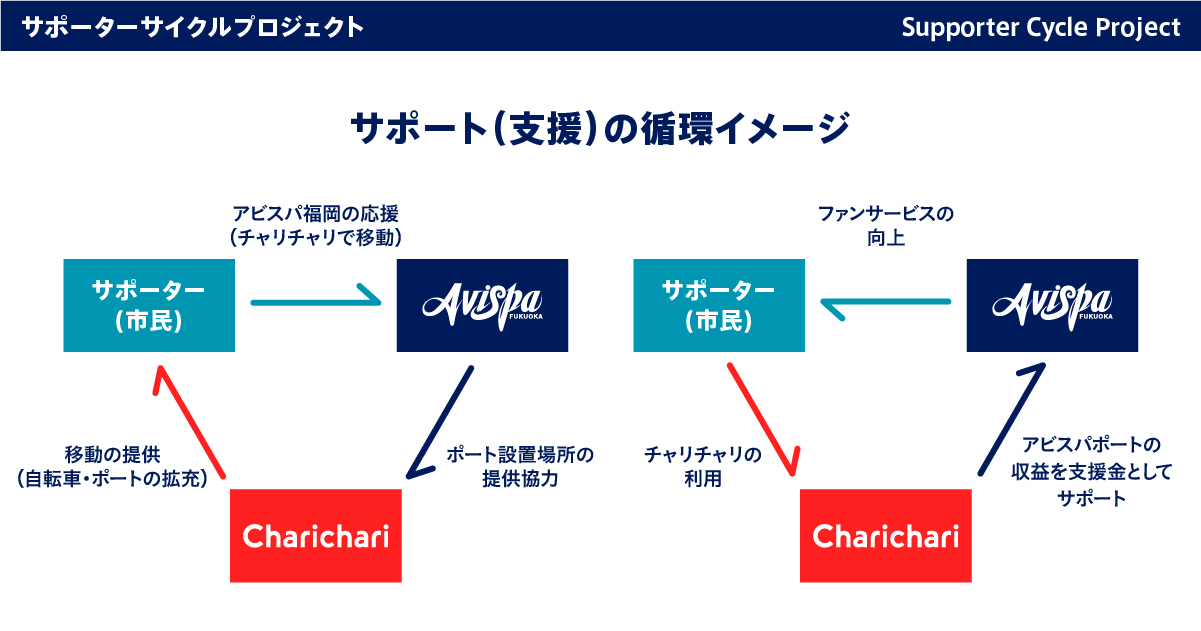 サポーターサイクルプロジェクト

Supporter Cycle Project

サポート(支援)の循環イメージ

アビスパ福岡の応援
(チャリチャリで移動)

サポーター
(市民)

Avispa
FUKUOKA

移動の提供
(自転車・ポートの拡充)

ポート設置場所の
提供協力

Charichari

ファンサービスの
向上

サポーター
(市民)

Avispa
FUKUOKA

チャリチャリの
利用

アビスパポートの
収益を支援金として
サポート

Charichari